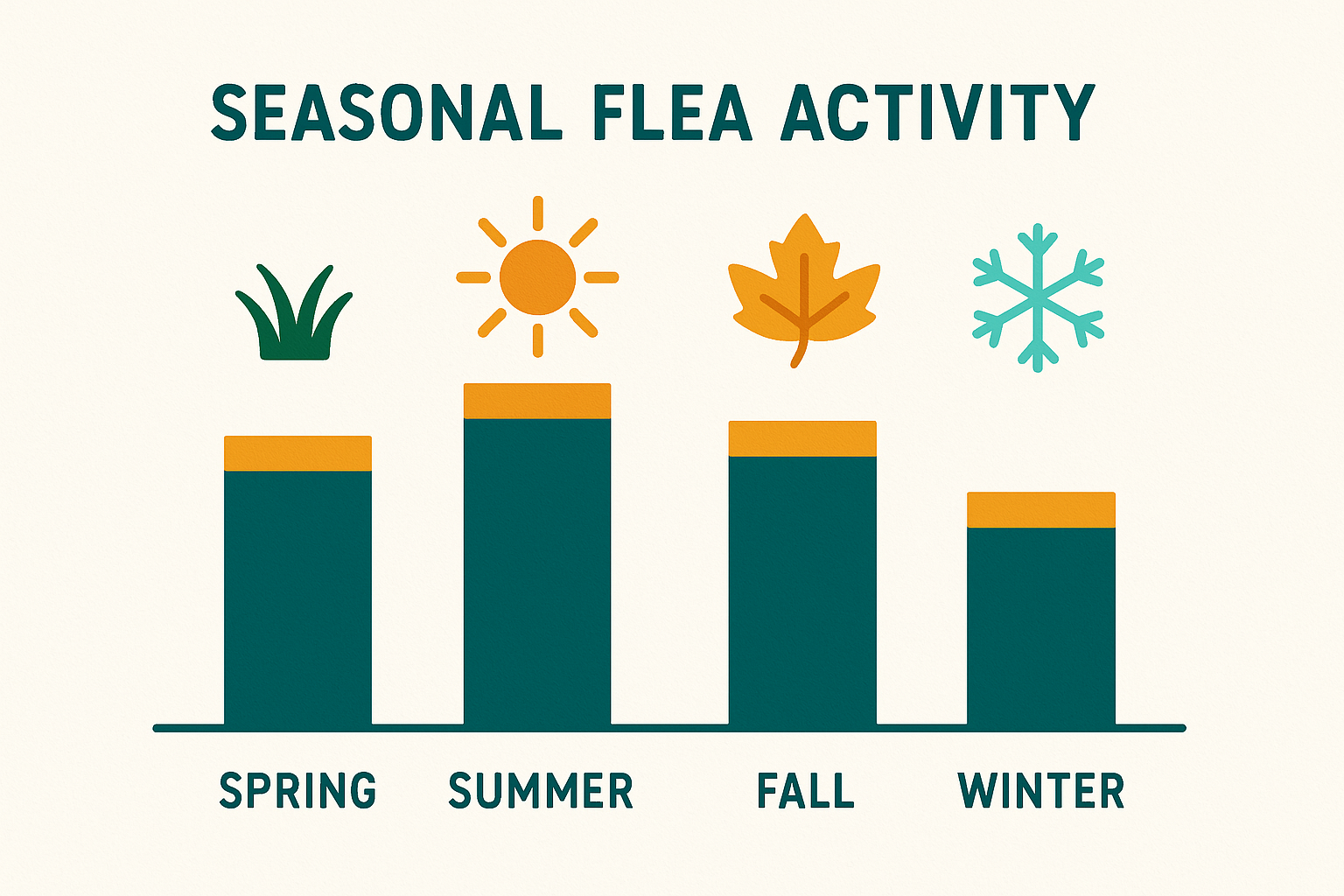 SEASONAL FLEA ACTIVITY

SPRING SUMMER FALL WINTER